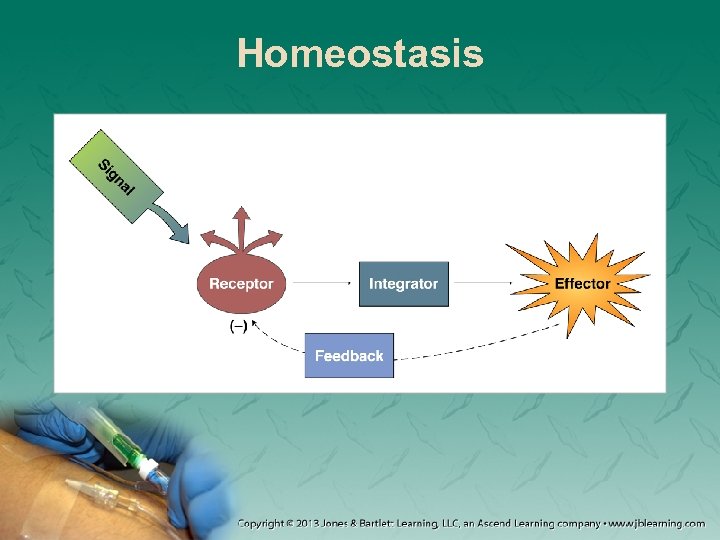 Homeostasis

Signal

Receptor

Integrator

Effector

(–)

Feedback

Copyright © 2013 Jones & Bartlett Learning, LLC, an Ascend Learning company • www.jblearning.com